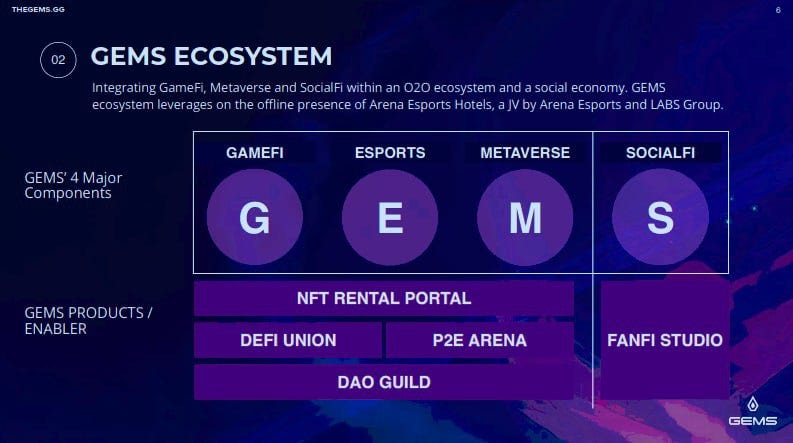 THEGEMS.GG

6

02 GEMS ECOSYSTEM

Integrating GameFi, Metaverse and SocialFi within an O2O ecosystem and a social economy. GEMS ecosystem leverages on the offline presence of Arena Esports Hotels, a JV by Arena Esports and LABS Group.

GEMS' 4 Major Components

GAMEFI
G

ESPORTS
E

METAVERSE
M

SOCIALFI
S

GEMS PRODUCTS / ENABLER

NFT RENTAL PORTAL

DEFI UNION

P2E ARENA

DAO GUILD

FANFI STUDIO

GEMS